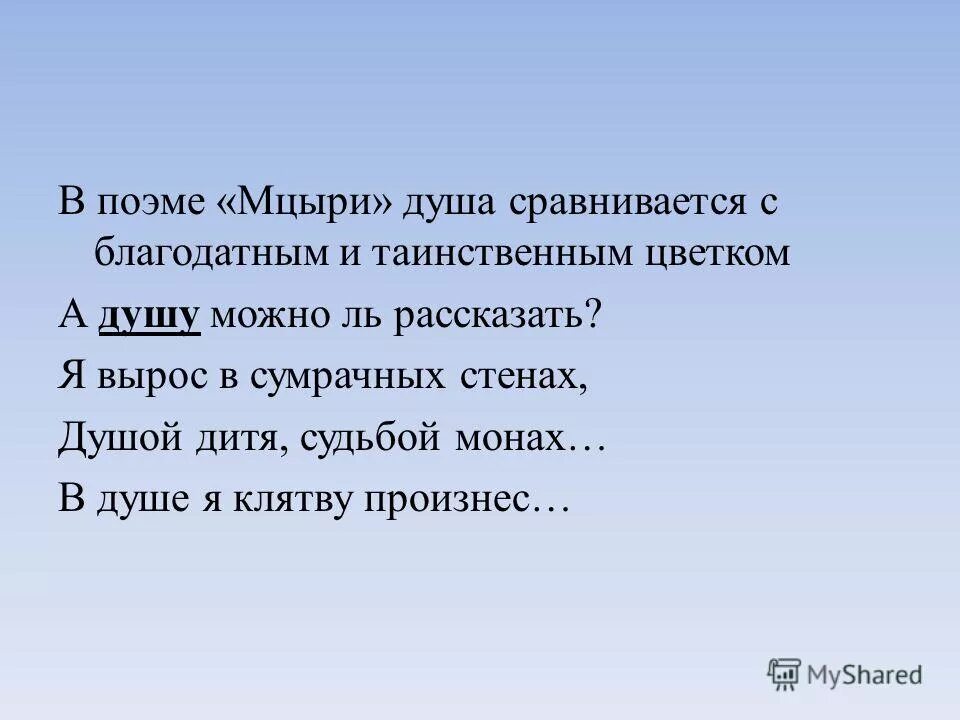 В поэме «Мцыри» душа сравнивается с благодатным и таинственным цветком

А душу можно ль рассказать?

Я вырос в сумрачных стенах,

Душой дитя, судьбой монах…

В душе я клятву произнес…

MyShared